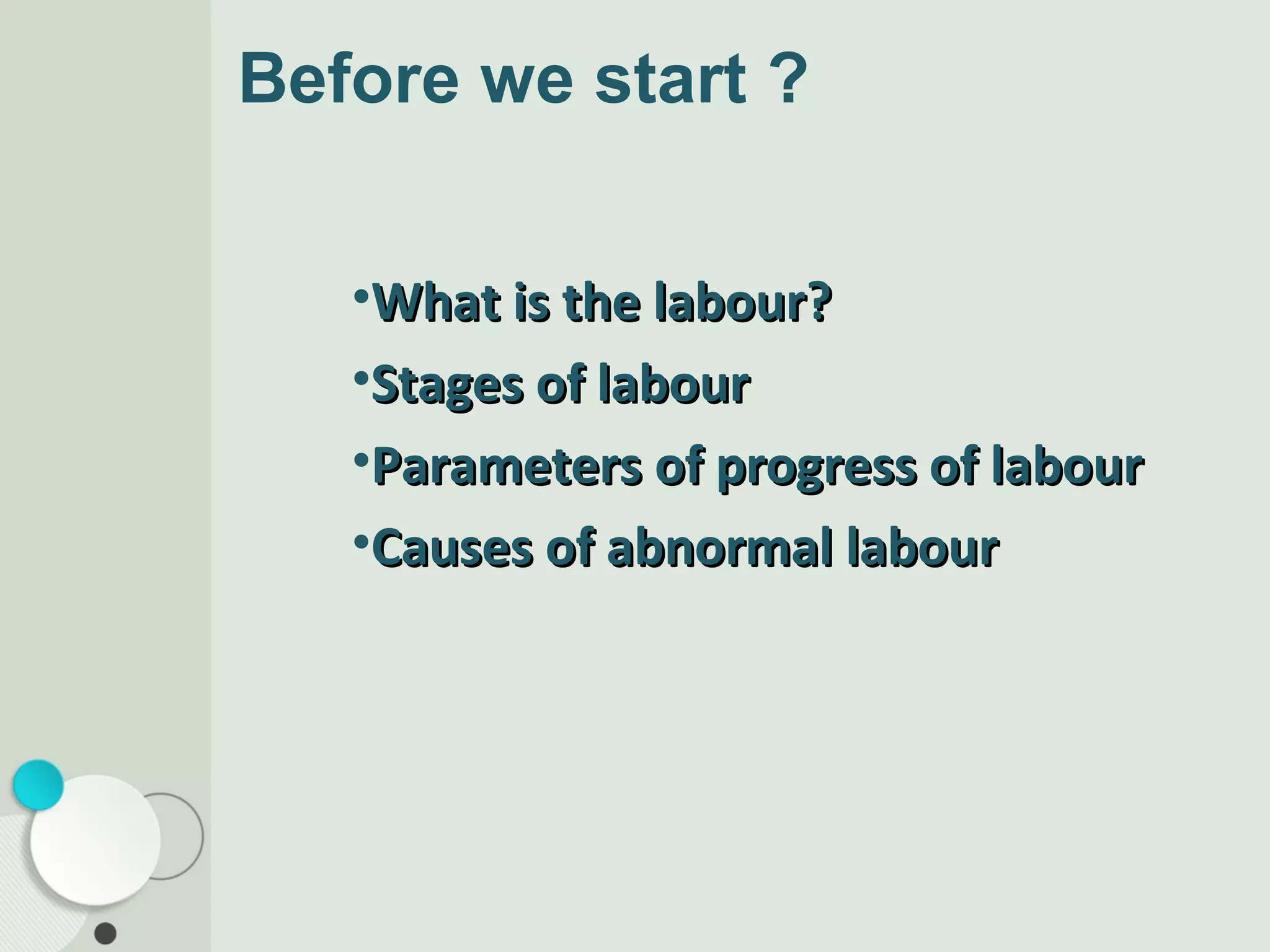 Before we start ?

•What is the labour?
•Stages of labour
•Parameters of progress of labour
•Causes of abnormal labour